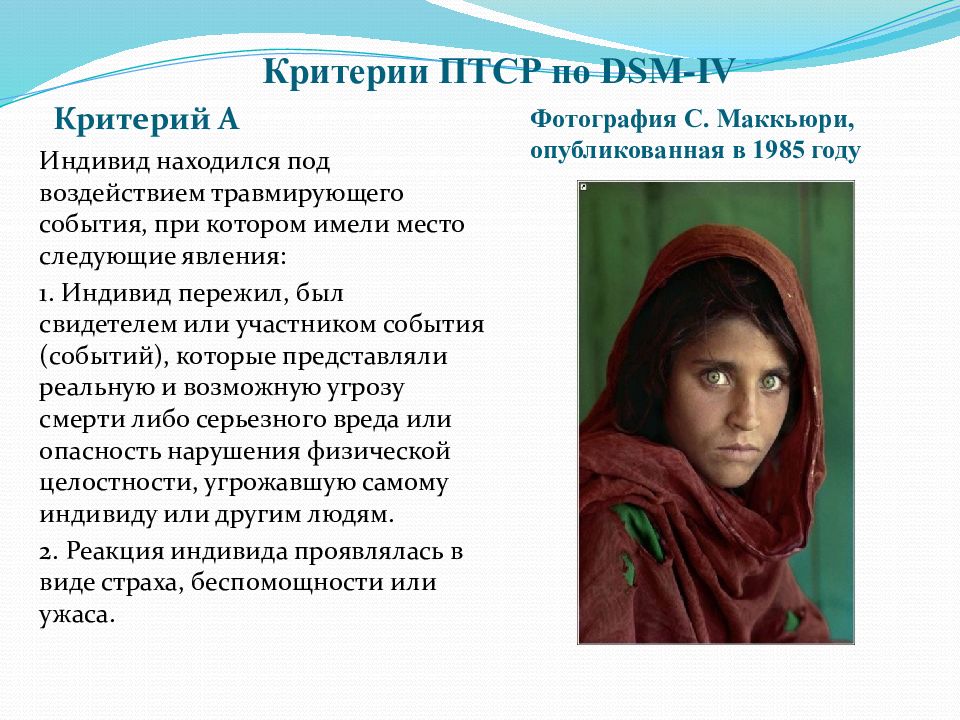 Критерии ПТСР по DSM-IV

Критерий А

Индивид находился под воздействием травмирующего события, при котором имели место следующие явления:

1. Индивид пережил, был свидетелем или участником события (событий), которые представляли реальную и возможную угрозу смерти либо серьезного вреда или опасность нарушения физической целостности, угрожавшую самому индивиду или другим людям.

2. Реакция индивида проявлялась в виде страха, беспомощности или ужаса.

Фотография С. Маккьюри, опубликованная в 1985 году